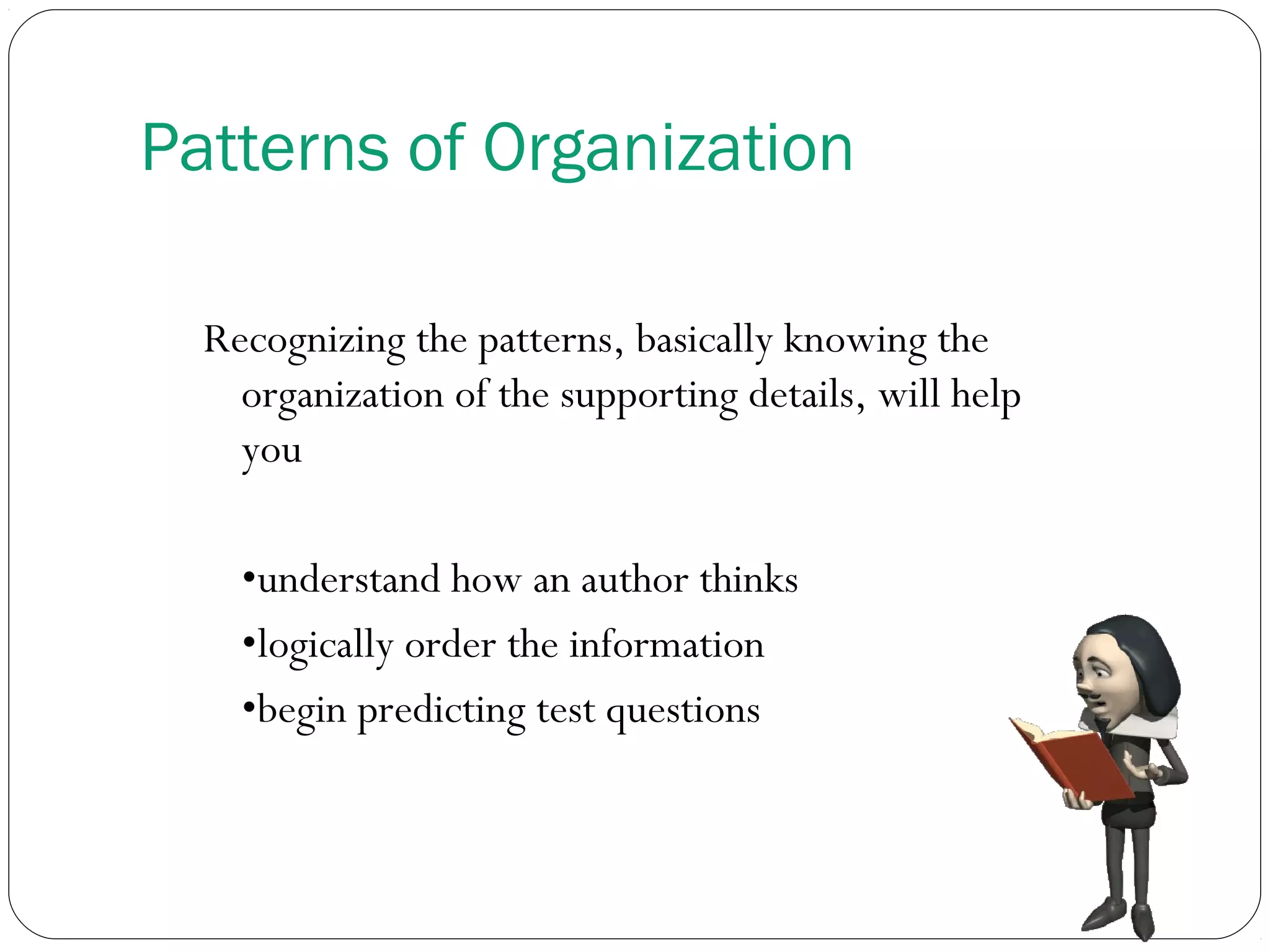 Patterns of Organization

Recognizing the patterns, basically knowing the organization of the supporting details, will help you

•understand how an author thinks
•logically order the information
•begin predicting test questions